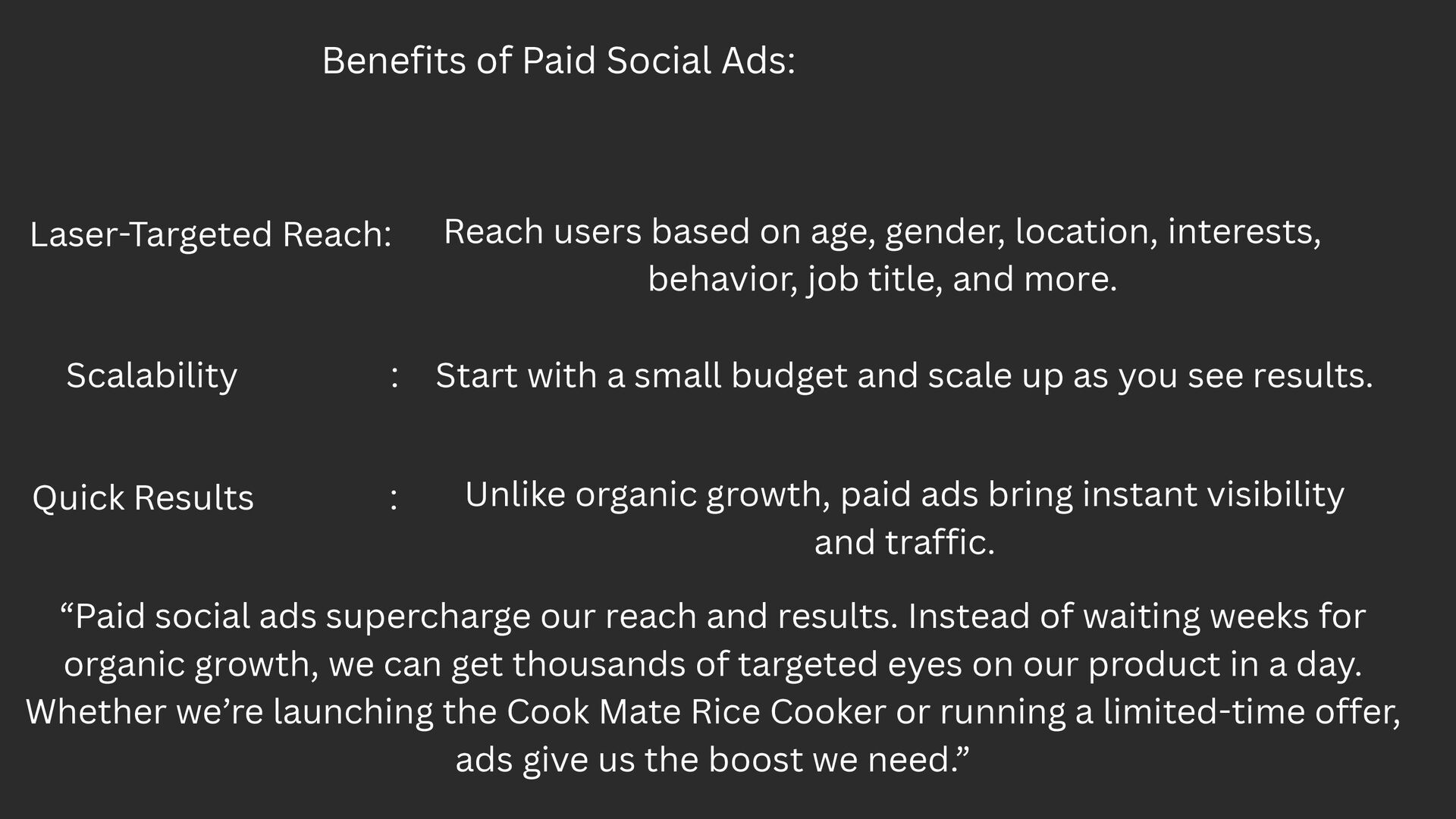 Benefits of Paid Social Ads:

Laser-Targeted Reach: Reach users based on age, gender, location, interests, behavior, job title, and more.

Scalability : Start with a small budget and scale up as you see results.

Quick Results : Unlike organic growth, paid ads bring instant visibility and traffic.

“Paid social ads supercharge our reach and results. Instead of waiting weeks for organic growth, we can get thousands of targeted eyes on our product in a day. Whether we’re launching the Cook Mate Rice Cooker or running a limited-time offer, ads give us the boost we need.”